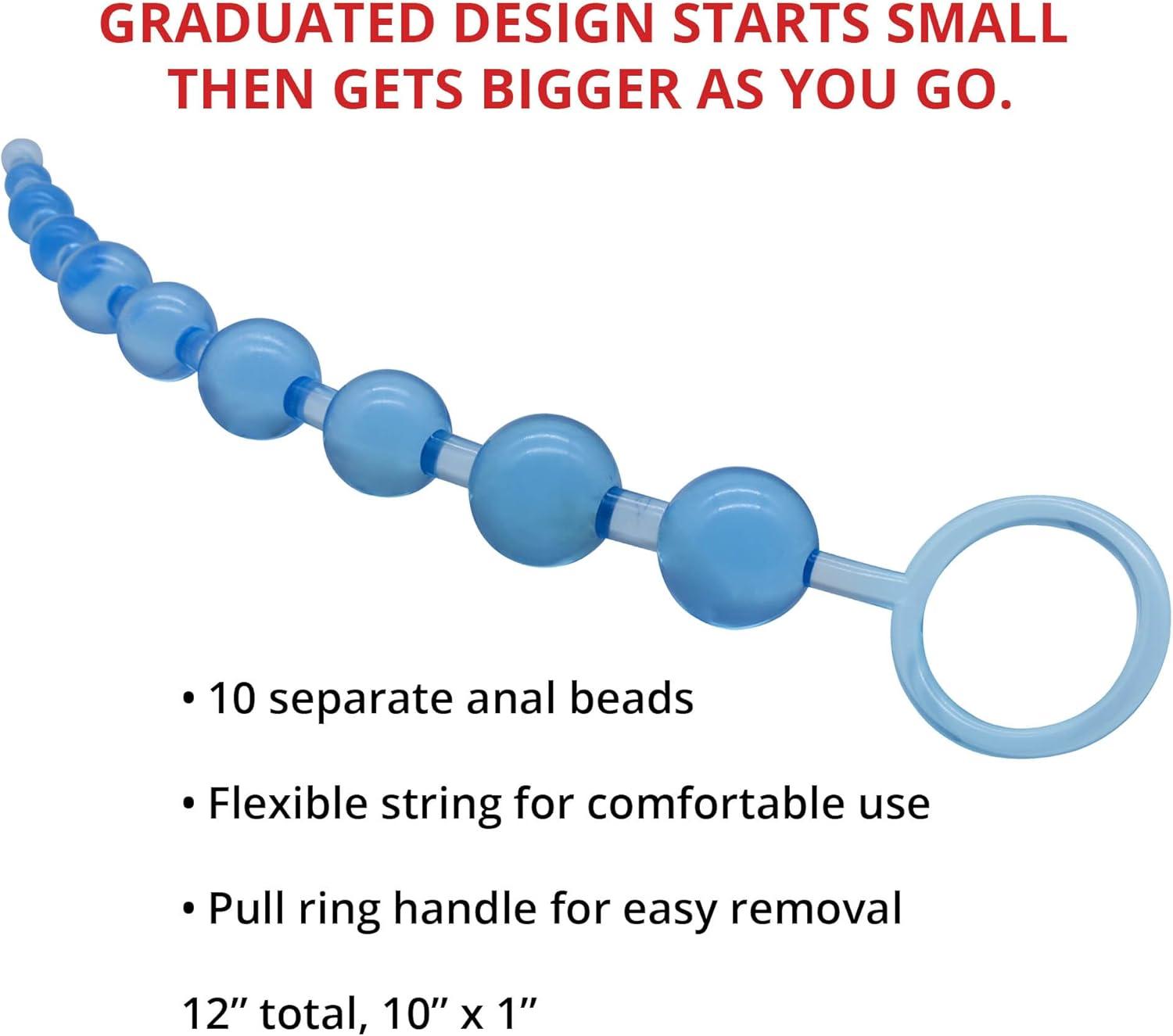 GRADUATED DESIGN STARTS SMALL THEN GETS BIGGER AS YOU GO.

• 10 separate anal beads

• Flexible string for comfortable use

• Pull ring handle for easy removal

12” total, 10” x 1”